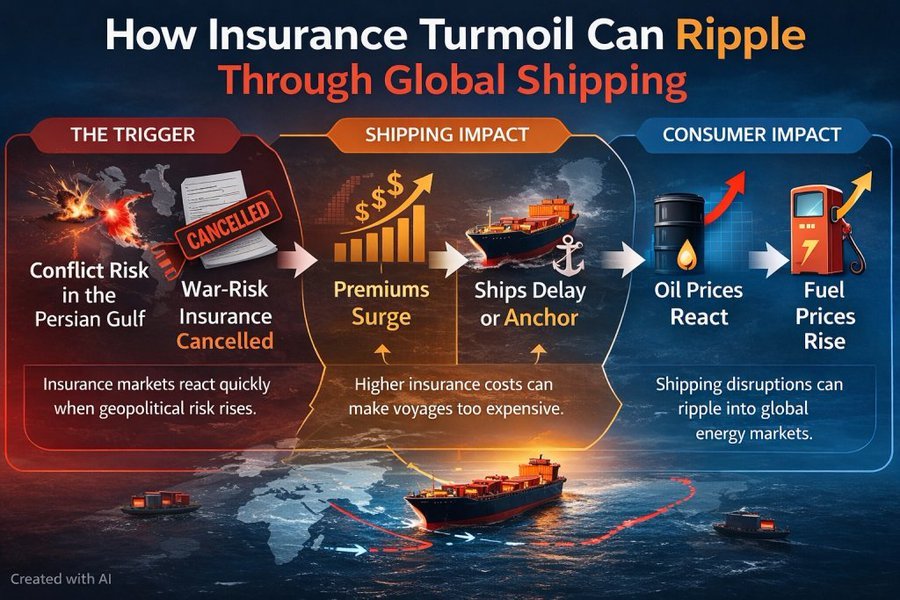 How Insurance Turmoil Can Ripple Through Global Shipping

THE TRIGGER

CANCELLED

Conflict Risk in the Persian Gulf

War-Risk Insurance Cancelled

Insurance markets react quickly when geopolitical risk rises.

SHIPPING IMPACT

$$$

Premiums Surge

Ships Delay or Anchor

Higher insurance costs can make voyages too expensive.

CONSUMER IMPACT

Oil Prices React

Fuel Prices Rise

Shipping disruptions can ripple into global energy markets.

Created with AI